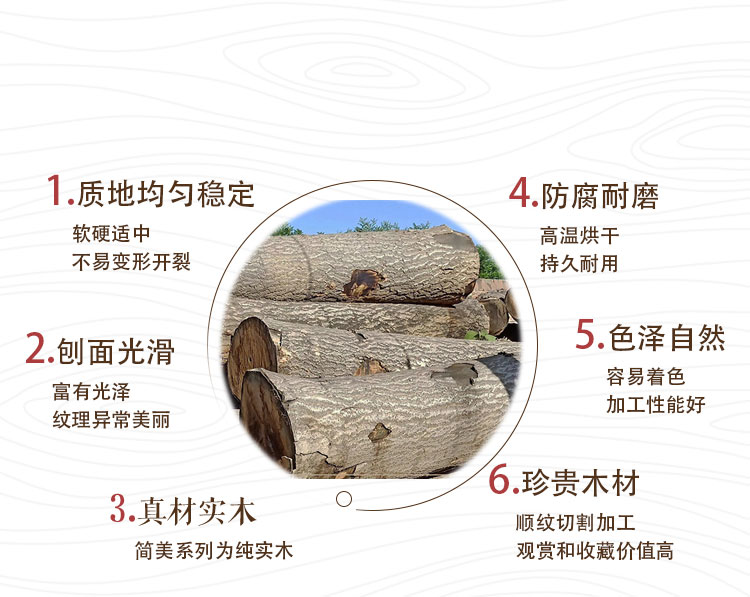 1.质地均匀稳定
软硬适中
不易变形开裂

2.刨面光滑
富有光泽
纹理异常美丽

3.真材实木
简美系列为纯实木

4.防腐耐磨
高温烘干
持久耐用

5.色泽自然
容易着色
加工性能好

6.珍贵木材
顺纹切割加工
观赏和收藏价值高